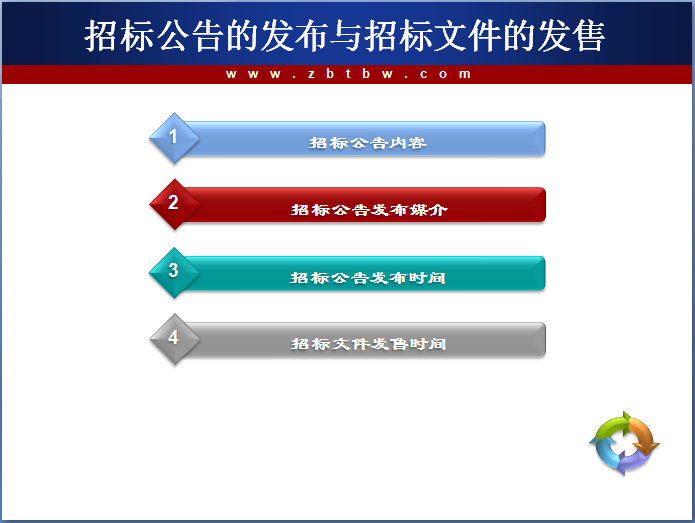 招标公告的发布与招标文件的发售

www.zbtbw.com

1 招标公告内容

2 招标公告发布媒介

3 招标公告发布时间

4 招标文件发售时间